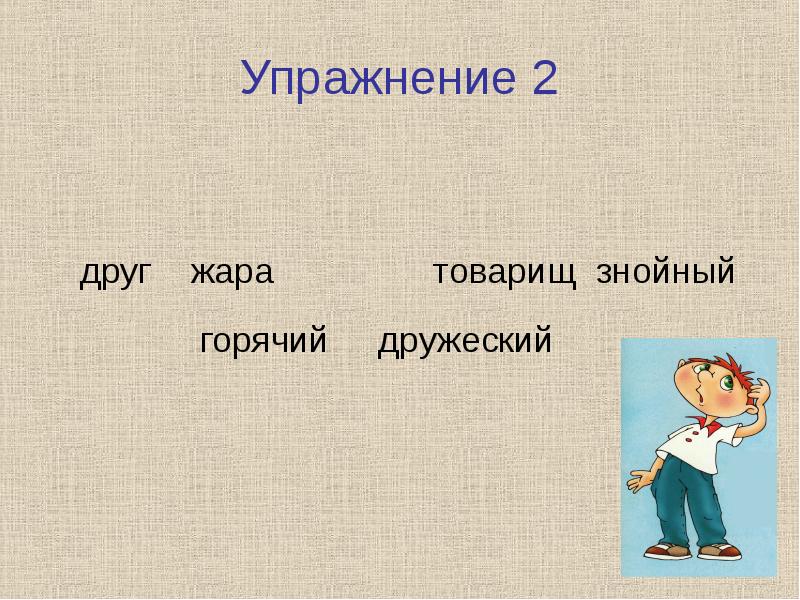 Упражнение 2

друг жара товарищ знойный

горячий дружеский